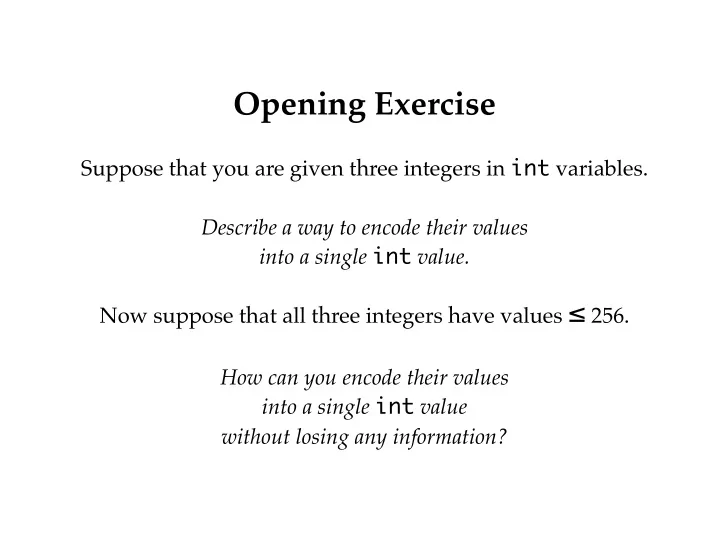 Opening Exercise

Suppose that you are given three integers in int variables.

Describe a way to encode their values into a single int value.

Now suppose that all three integers have values $\leq$ 256.

How can you encode their values into a single int value without losing any information?